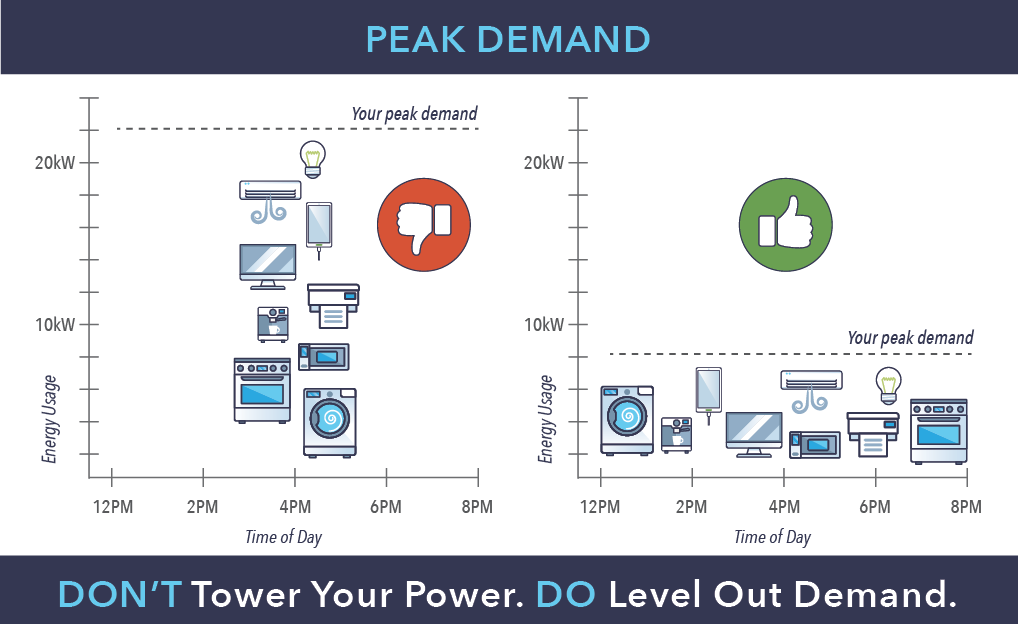 PEAK DEMAND

Your peak demand

20kW

10kW

Energy Usage

12PM 2PM 4PM 6PM 8PM

Time of Day

20kW

10kW

Your peak demand

Energy Usage

12PM 2PM 4PM 6PM 8PM

Time of Day

DON'T Tower Your Power. DO Level Out Demand.